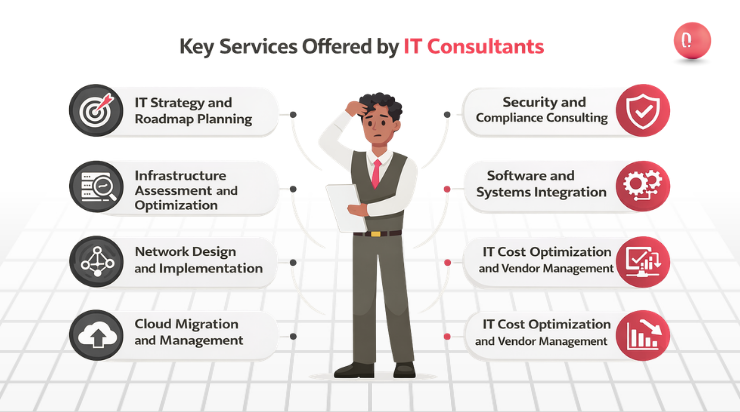 Key Services Offered by IT Consultants

IT Strategy and Roadmap Planning

Infrastructure Assessment and Optimization

Network Design and Implementation

Cloud Migration and Management

Security and Compliance Consulting

Software and Systems Integration

IT Cost Optimization and Vendor Management

IT Cost Optimization and Vendor Management